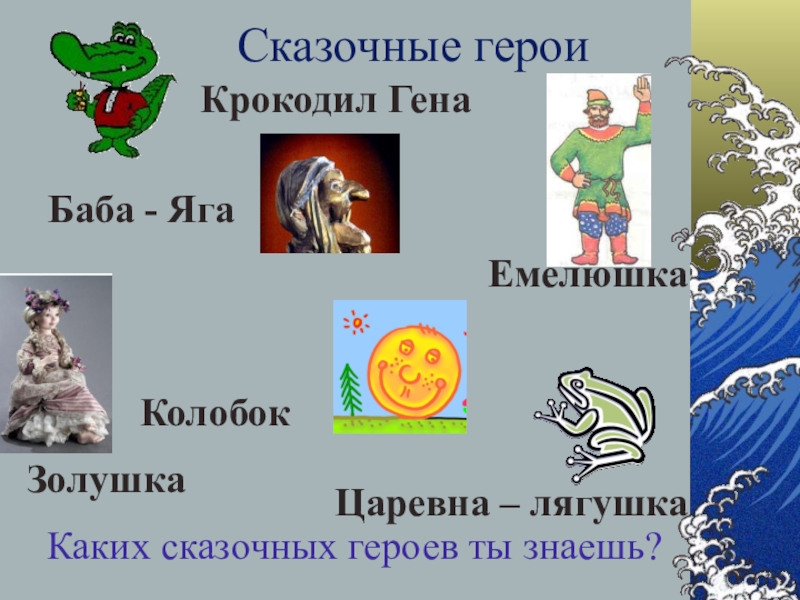 Сказочные герои

Крокодил Гена

Баба - Яга

Емелюшка

Колобок

Золушка

Царевна – лягушка

Каких сказочных героев ты знаешь?